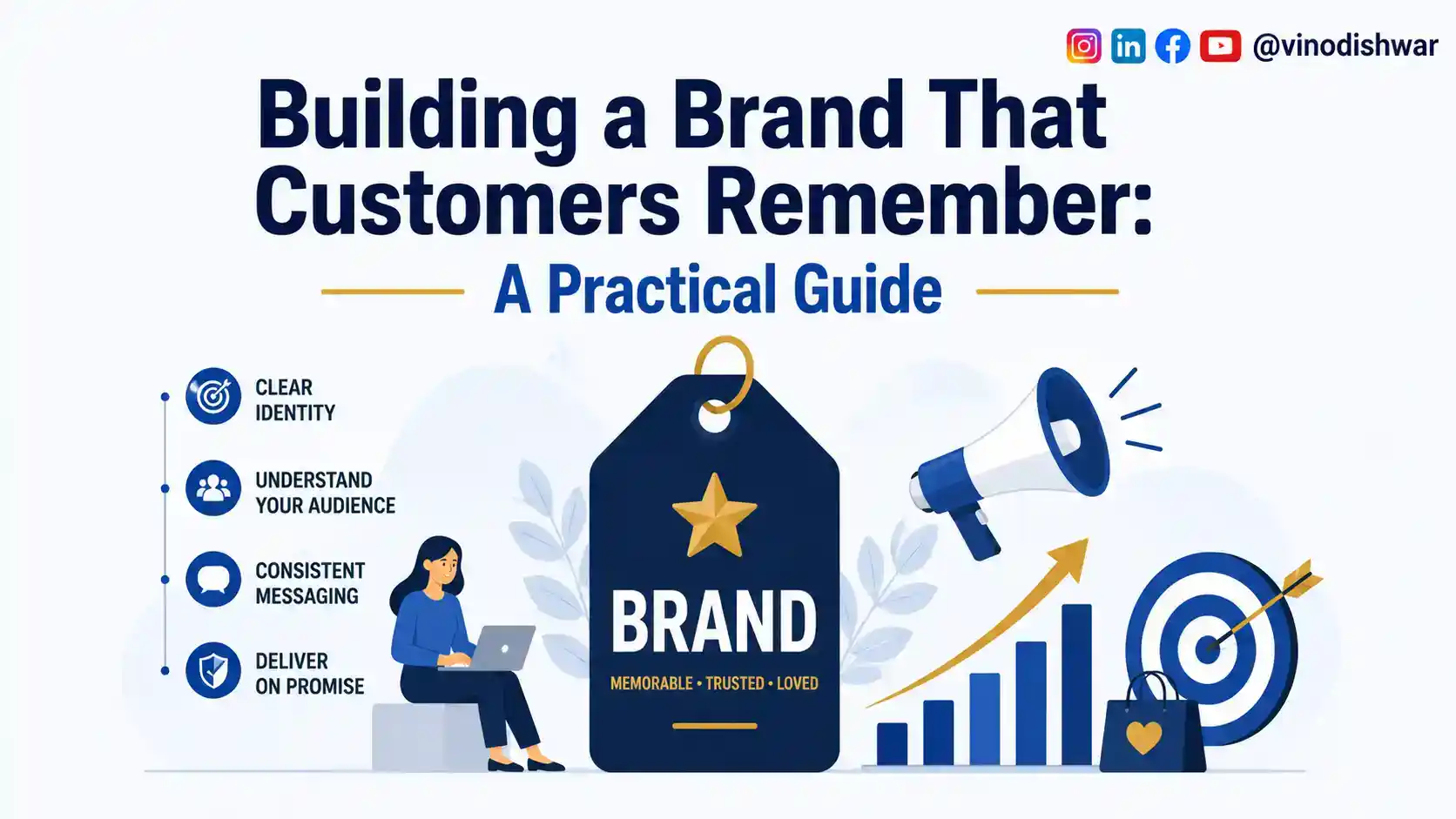 @vinodishwar

Building a Brand That Customers Remember:

A Practical Guide

CLEAR IDENTITY

UNDERSTAND YOUR AUDIENCE

CONSISTENT MESSAGING

DELIVER ON PROMISE

BRAND

MEMORABLE • TRUSTED • LOVED